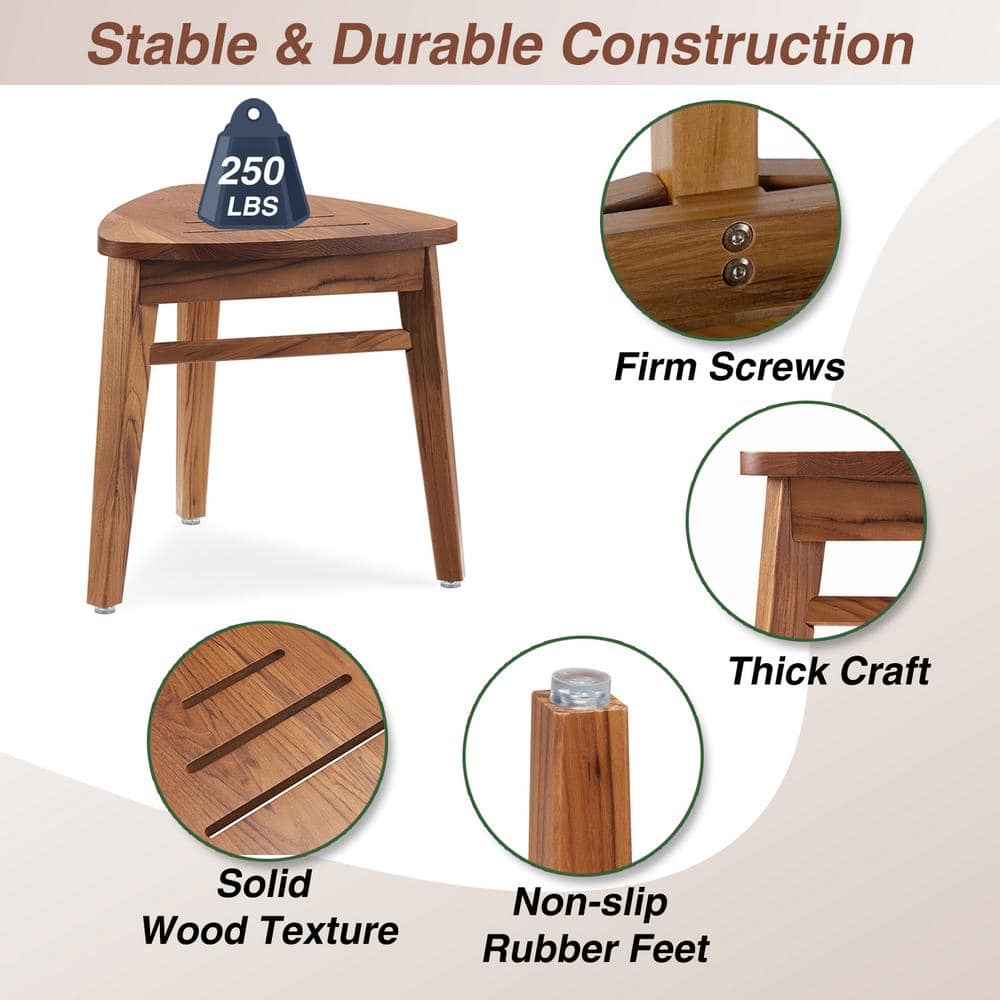 Stable & Durable Construction

250 LBS

Firm Screws

Thick Craft

Solid Wood Texture

Non-slip Rubber Feet